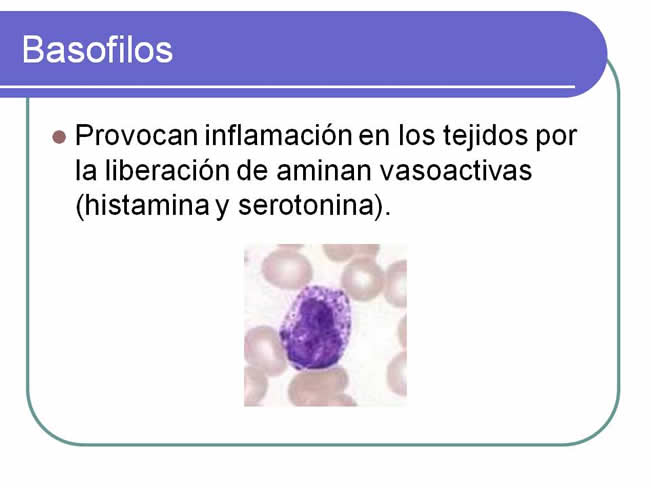 Basofilos

Provocan inflamación en los tejidos por la liberación de aminan vasoactivas (histamina y serotonina).